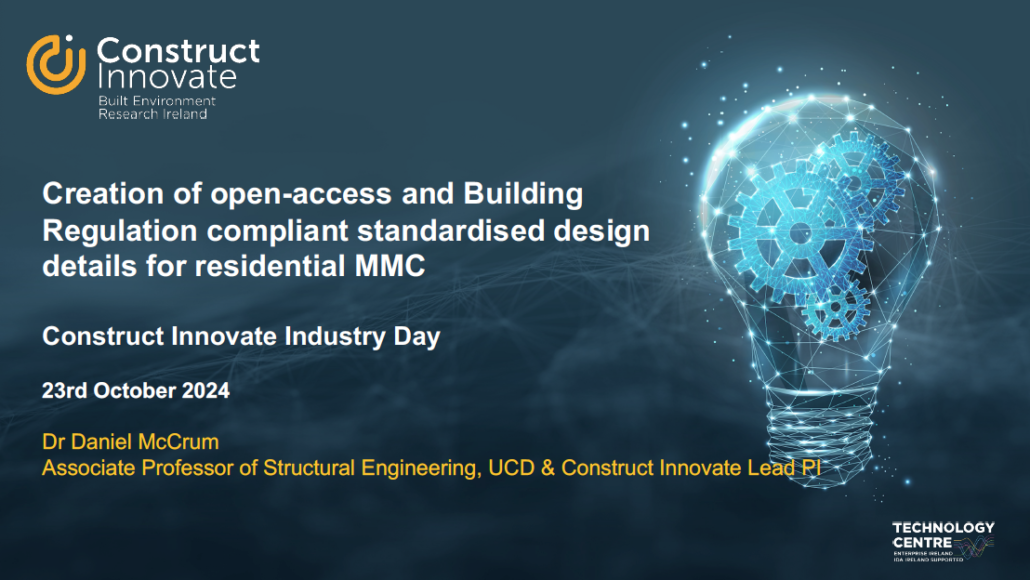 Construct Innovate
Built Environment
Research Ireland

Creation of open-access and Building Regulation compliant standardised design details for residential MMC

Construct Innovate Industry Day

23rd October 2024

Dr Daniel McCrum
Associate Professor of Structural Engineering, UCD & Construct Innovate Lead PI

TECHNOLOGY CENTRE
ENTERPRISE IRELAND
IDA IRELAND SUPPORTED